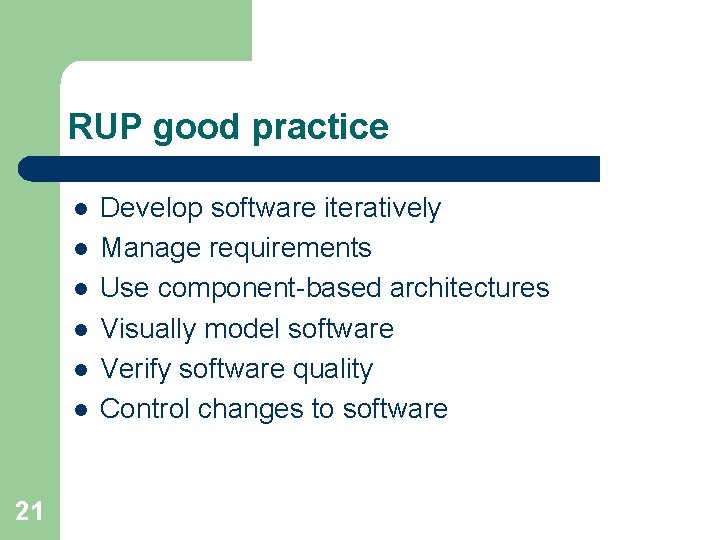 RUP good practice

- Develop software iteratively
- Manage requirements
- Use component-based architectures
- Visually model software
- Verify software quality
- Control changes to software

21